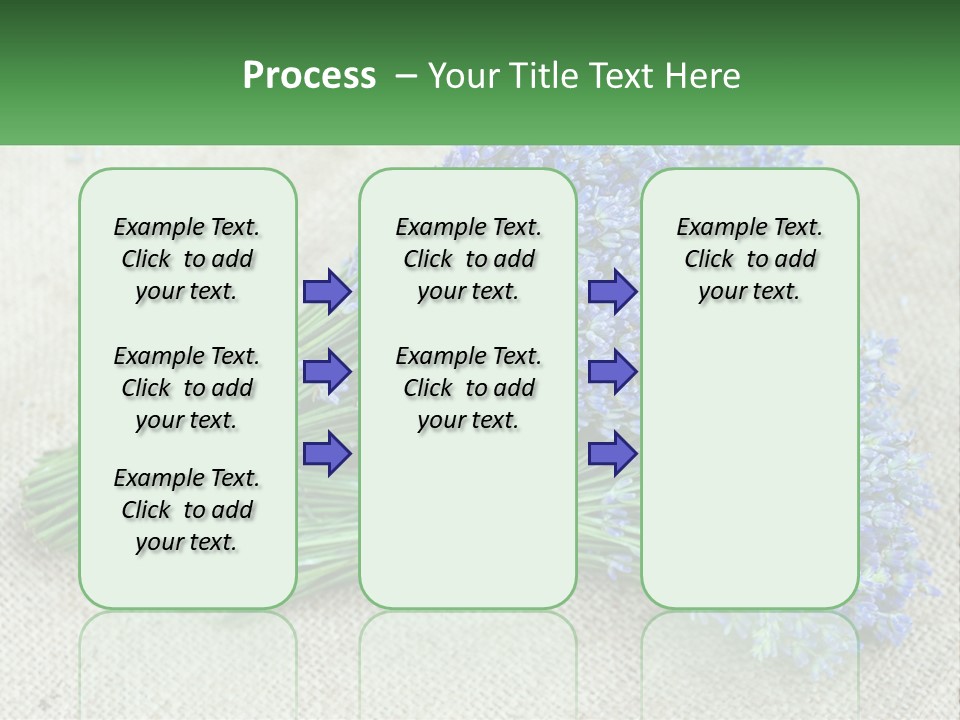 Process – Your Title Text Here

Example Text. Click to add your text.

Example Text. Click to add your text.

Example Text. Click to add your text.

Example Text. Click to add your text.

Example Text. Click to add your text.

Example Text. Click to add your text.